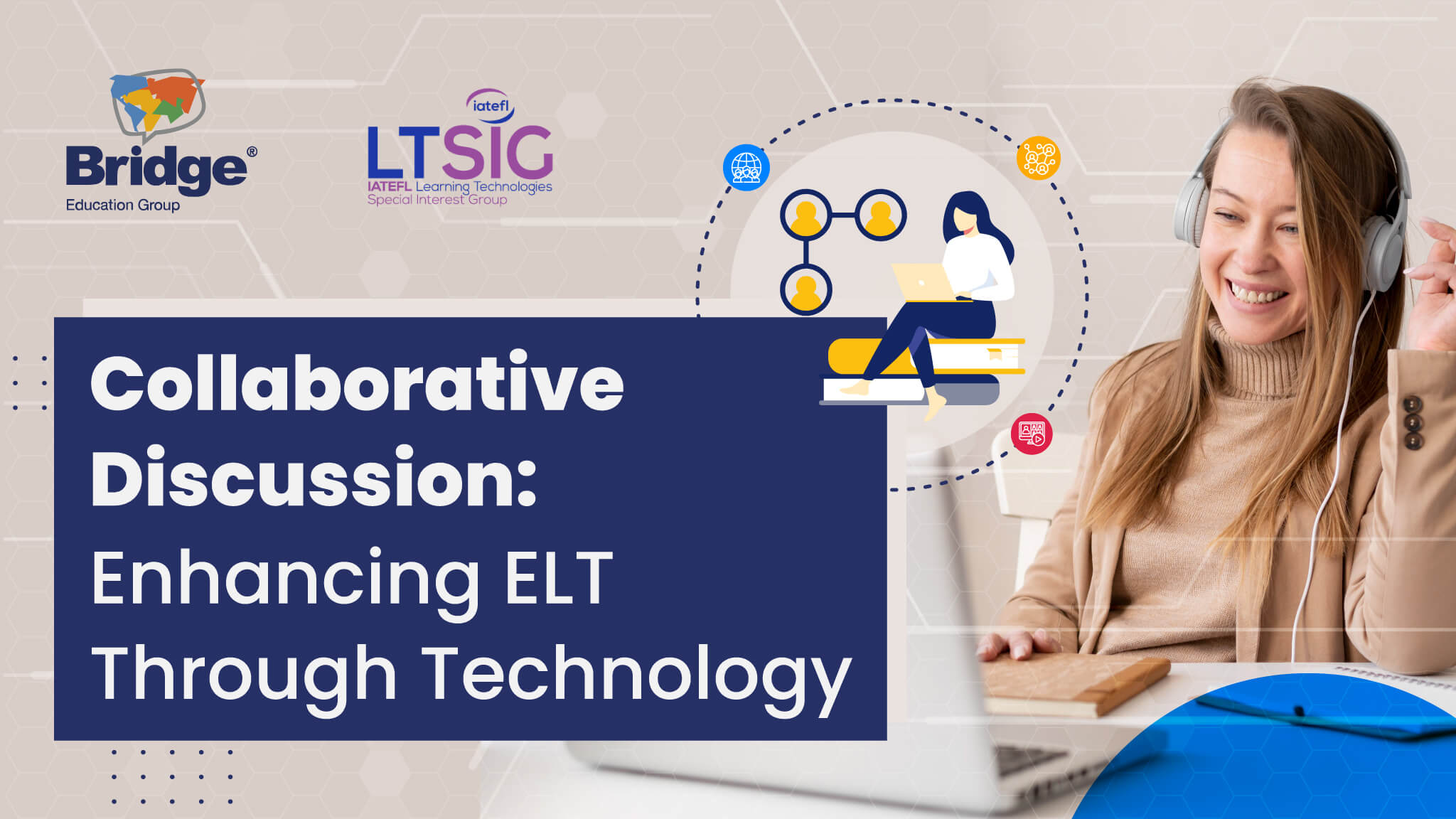 Bridge®
Education Group

iatefl
LTSIG
IATEFL Learning Technologies
Special Interest Group

Collaborative Discussion:
Enhancing ELT Through Technology